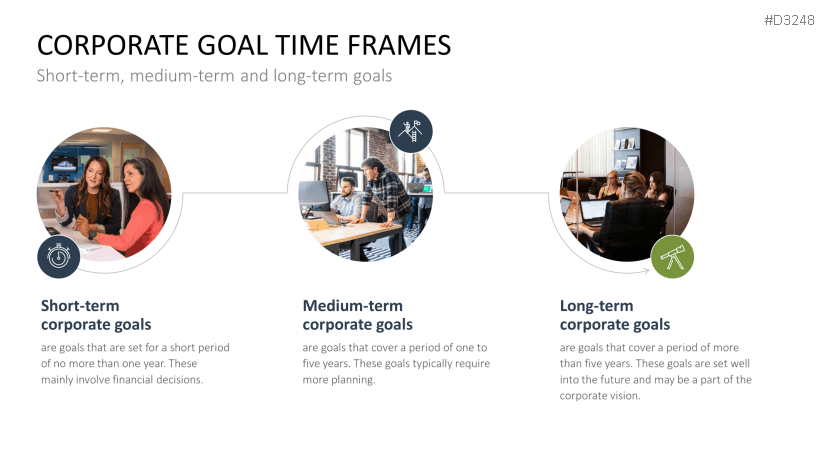 #D3248

CORPORATE GOAL TIME FRAMES

Short-term, medium-term and long-term goals

Short-term corporate goals

are goals that are set for a short period of no more than one year. These mainly involve financial decisions.

Medium-term corporate goals

are goals that cover a period of one to five years. These goals typically require more planning.

Long-term corporate goals

are goals that cover a period of more than five years. These goals are set well into the future and may be a part of the corporate vision.